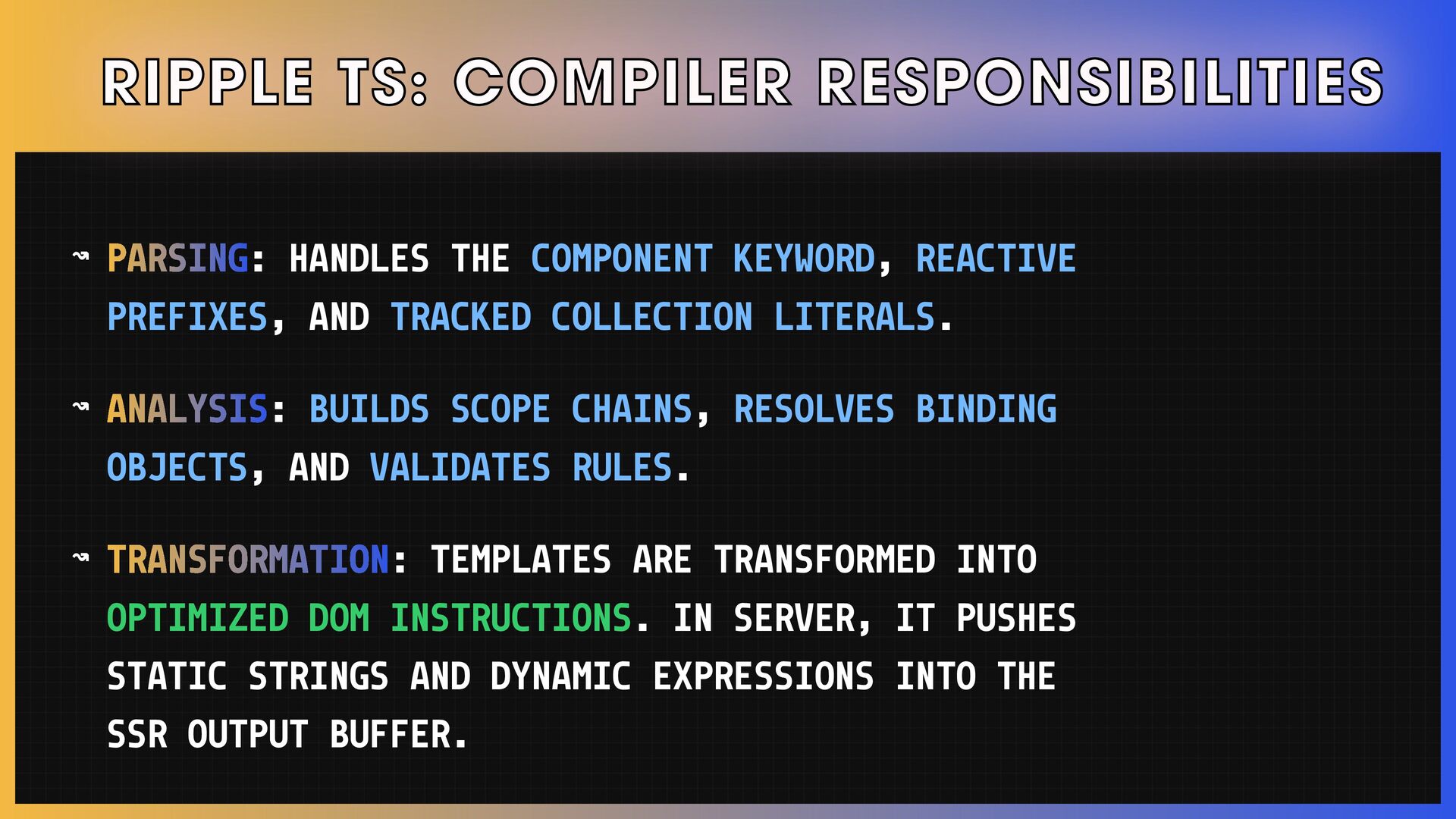 RIPPLE TS: COMPILER RESPONSIBILITIES

↝ PARSING: HANDLES THE COMPONENT KEYWORD, REACTIVE PREFIXES, AND TRACKED COLLECTION LITERALS.

↝ ANALYSIS: BUILDS SCOPE CHAINS, RESOLVES BINDING OBJECTS, AND VALIDATES RULES.

↝ TRANSFORMATION: TEMPLATES ARE TRANSFORMED INTO OPTIMIZED DOM INSTRUCTIONS. IN SERVER, IT PUSHES STATIC STRINGS AND DYNAMIC EXPRESSIONS INTO THE SSR OUTPUT BUFFER.